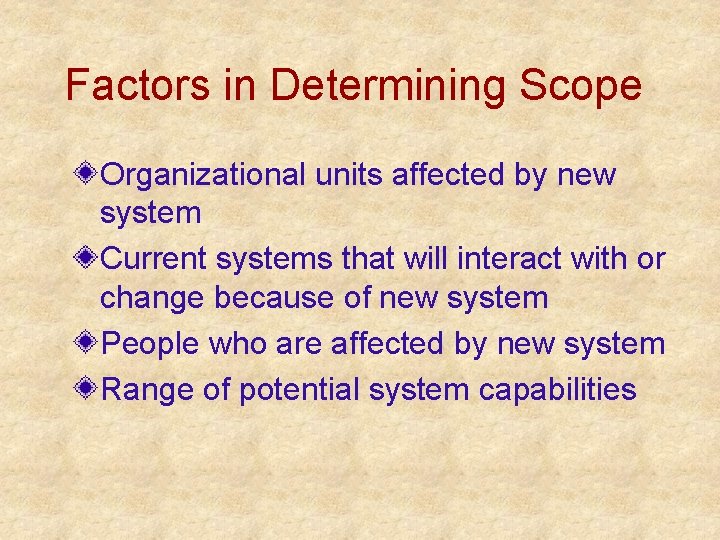 Factors in Determining Scope

Organizational units affected by new system

Current systems that will interact with or change because of new system

People who are affected by new system

Range of potential system capabilities